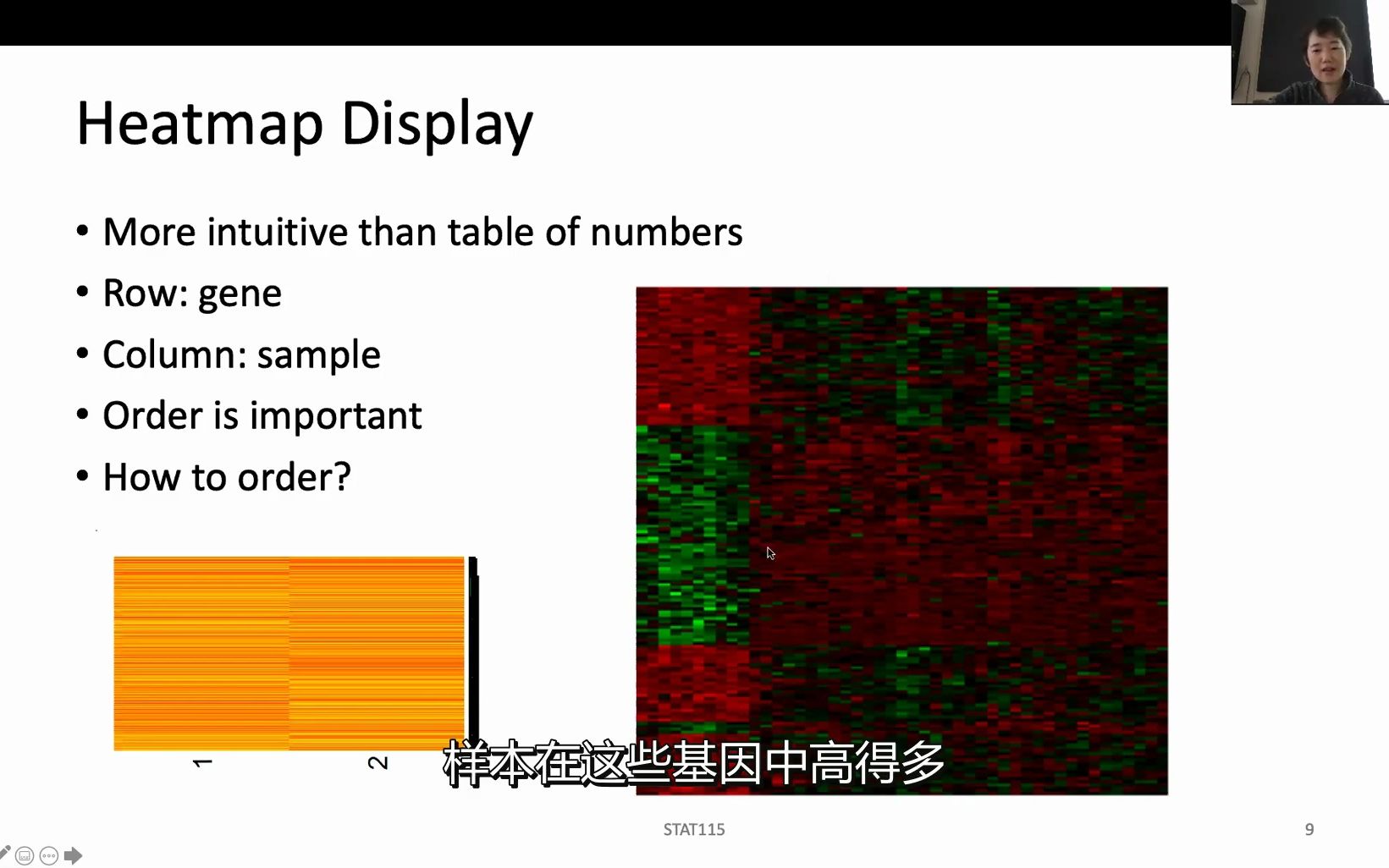 Heatmap Display

• More intuitive than table of numbers
• Row: gene
• Column: sample
• Order is important
• How to order?

1
2

样本在这些基因中高得多

STAT115

9